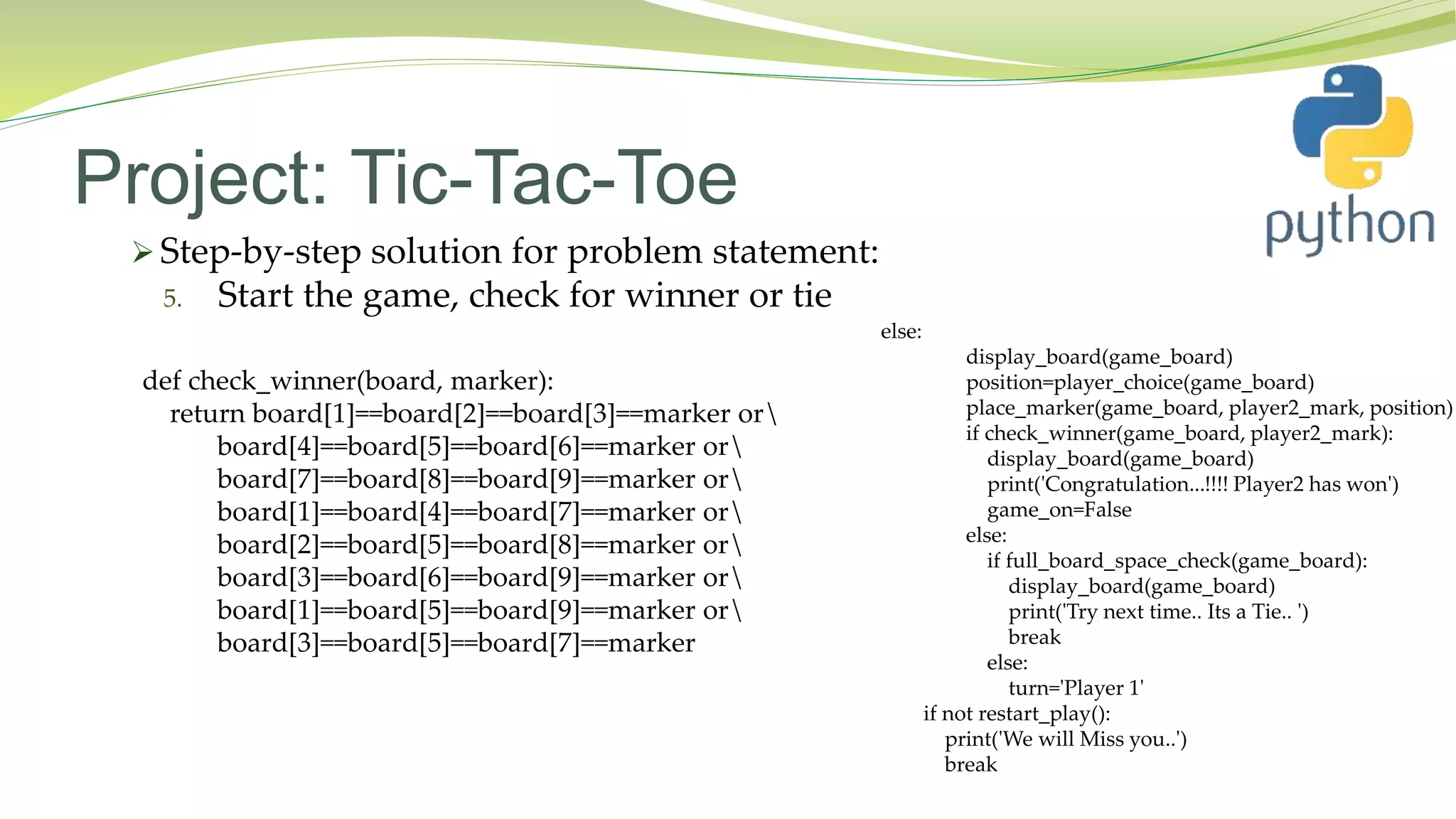 Project: Tic-Tac-Toe

python

➢ Step-by-step solution for problem statement:

5. Start the game, check for winner or tie

def check_winner(board, marker):
    return board[1]==board[2]==board[3]==marker or\
        board[4]==board[5]==board[6]==marker or\
        board[7]==board[8]==board[9]==marker or\
        board[1]==board[4]==board[7]==marker or\
        board[2]==board[5]==board[8]==marker or\
        board[3]==board[6]==board[9]==marker or\
        board[1]==board[5]==board[9]==marker or\
        board[3]==board[5]==board[7]==marker

else:
        display_board(game_board)
        position=player_choice(game_board)
        place_marker(game_board, player2_mark, position)
        if check_winner(game_board, player2_mark):
            display_board(game_board)
            print('Congratulation...!!!! Player2 has won')
            game_on=False
        else:
            if full_board_space_check(game_board):
                display_board(game_board)
                print('Try next time.. Its a Tie.. ')
                break
            else:
                turn='Player 1'
    if not restart_play():
        print('We will Miss you..')
        break